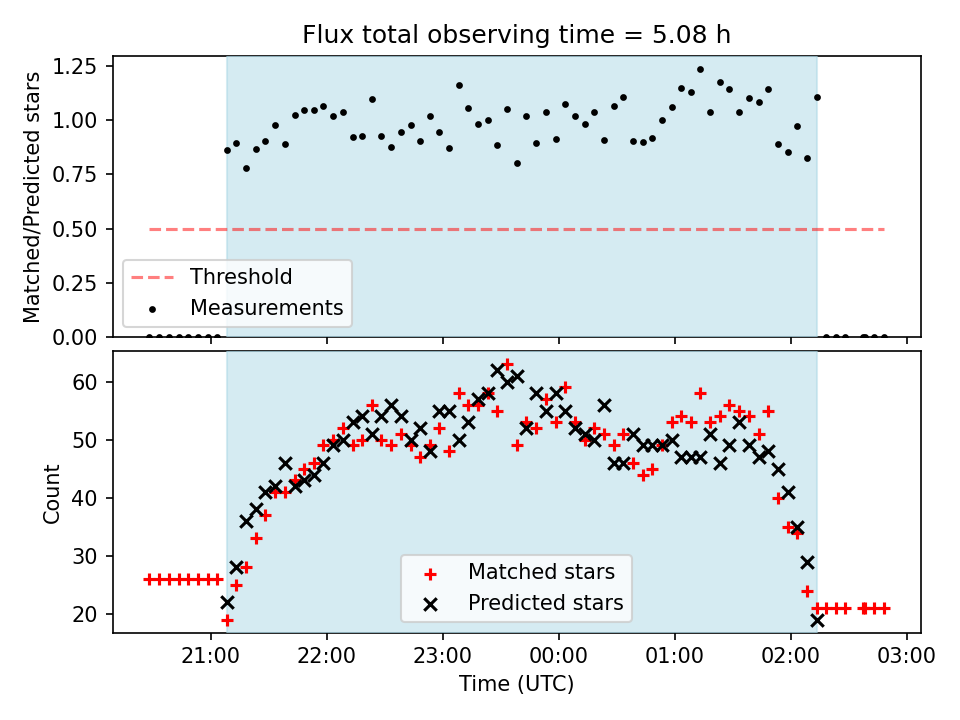 Flux total observing time = 5.08 h

Matched/Predicted stars

1.25
1.00
0.75
0.50
0.25
0.00

Threshold
Measurements

Count

60
50
40
30
20

Matched stars
Predicted stars

21:00 22:00 23:00 00:00 01:00 02:00 03:00

Time (UTC)